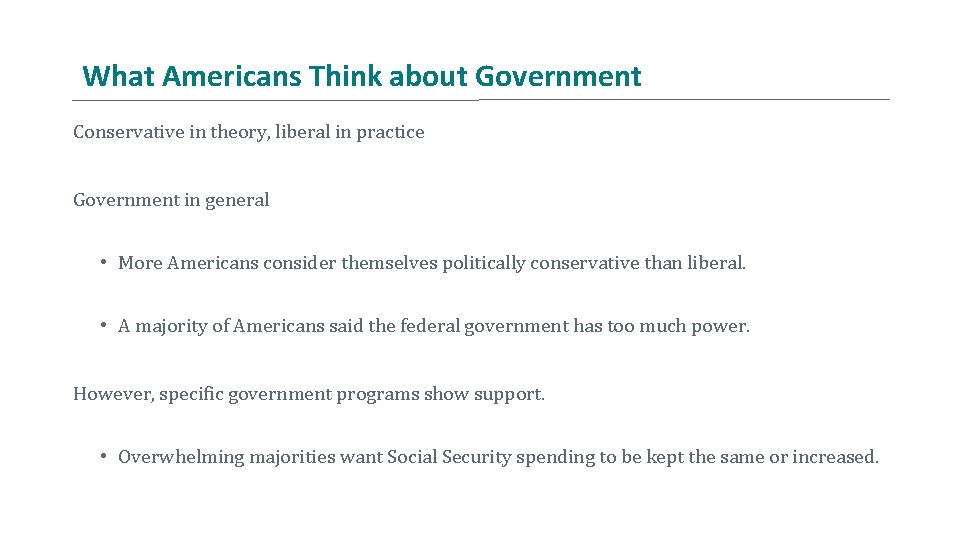 What Americans Think about Government

Conservative in theory, liberal in practice

Government in general

• More Americans consider themselves politically conservative than liberal.

• A majority of Americans said the federal government has too much power.

However, specific government programs show support.

• Overwhelming majorities want Social Security spending to be kept the same or increased.